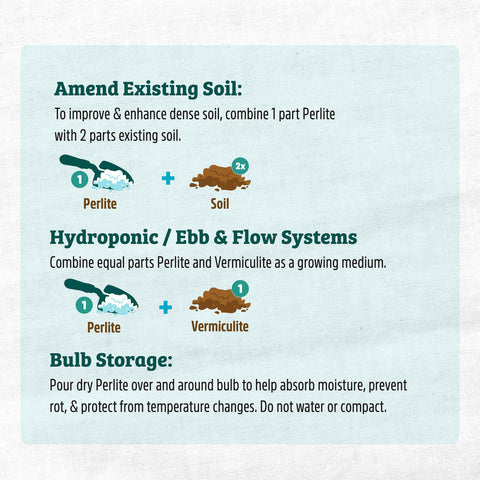 Amend Existing Soil:
To improve & enhance dense soil, combine 1 part Perlite with 2 parts existing soil.

1 Perlite + 2x Soil

Hydroponic / Ebb & Flow Systems
Combine equal parts Perlite and Vermiculite as a growing medium.

1 Perlite + 1 Vermiculite

Bulb Storage:
Pour dry Perlite over and around bulb to help absorb moisture, prevent rot, & protect from temperature changes. Do not water or compact.